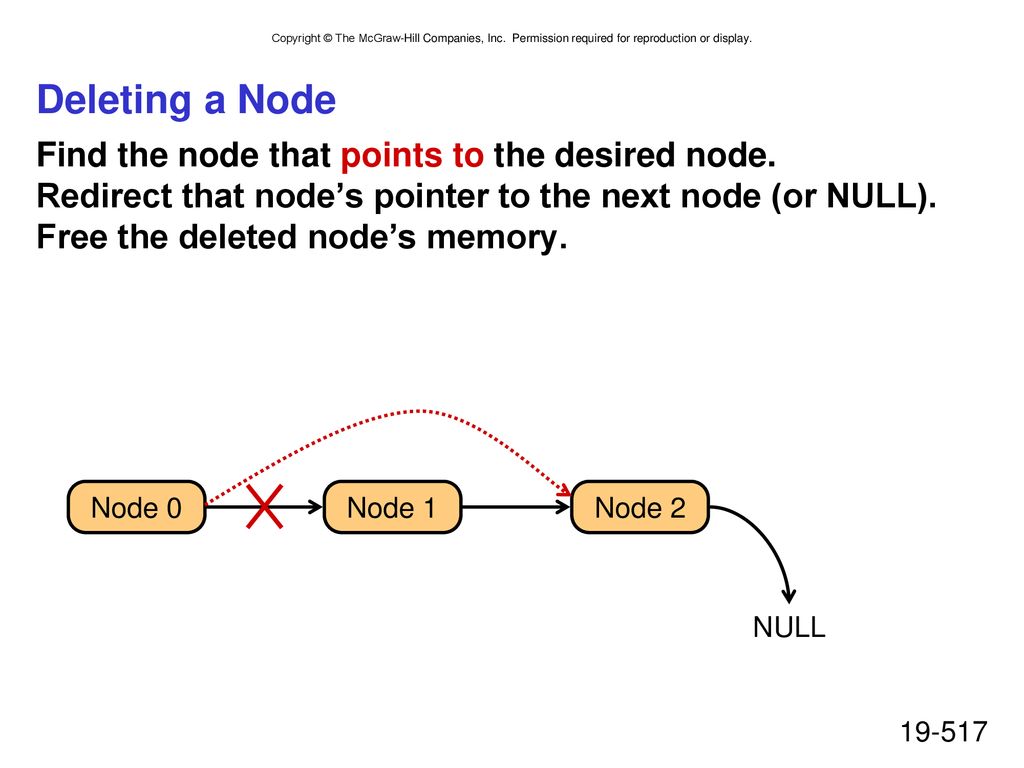 Copyright © The McGraw-Hill Companies, Inc. Permission required for reproduction or display.

Deleting a Node

Find the node that points to the desired node.
Redirect that node’s pointer to the next node (or NULL).
Free the deleted node’s memory.

Node 0

Node 1

Node 2

NULL

19-517